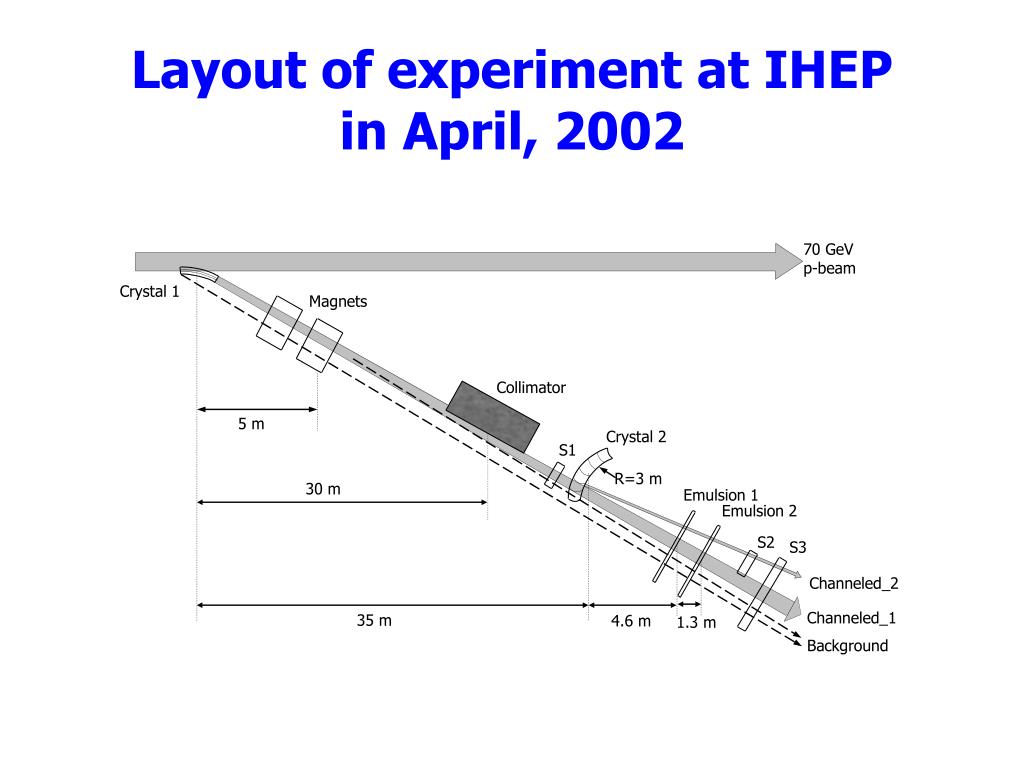 Layout of experiment at IHEP in April, 2002

70 GeV
p-beam

Crystal 1

Magnets

Collimator

5 m

Crystal 2

S1

R=3 m

30 m

Emulsion 1

Emulsion 2

S2

S3

Channeled_2

Channeled_1

Background

35 m

4.6 m

1.3 m